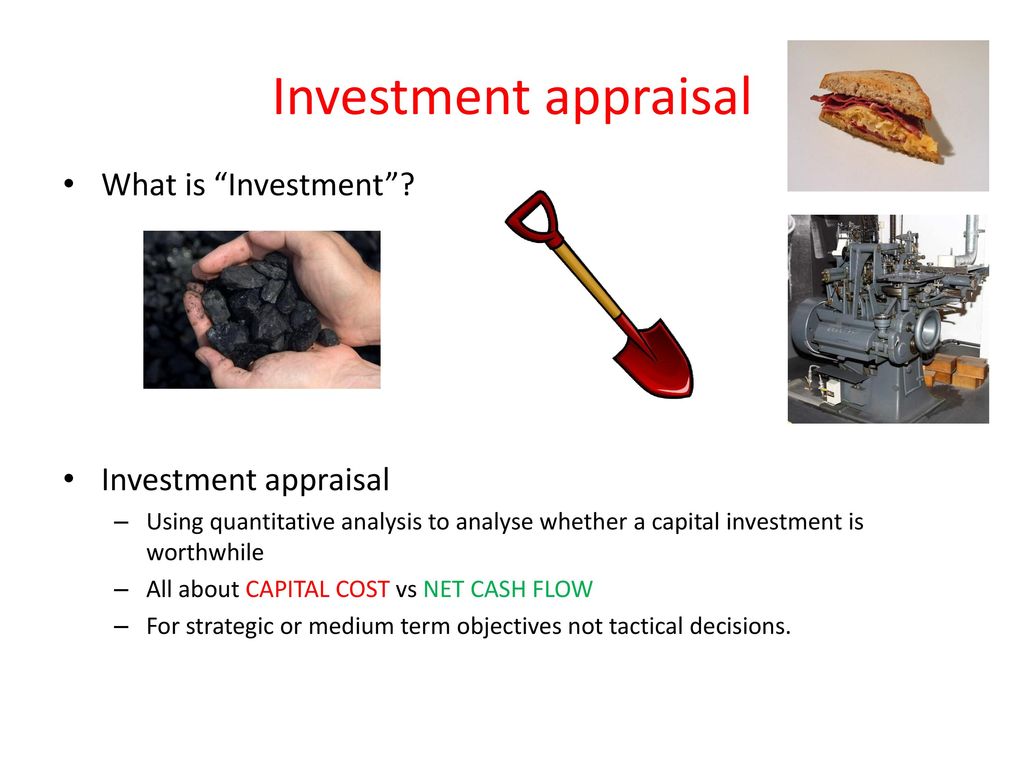 Investment appraisal

• What is “Investment”?

• Investment appraisal
– Using quantitative analysis to analyse whether a capital investment is worthwhile
– All about CAPITAL COST vs NET CASH FLOW
– For strategic or medium term objectives not tactical decisions.